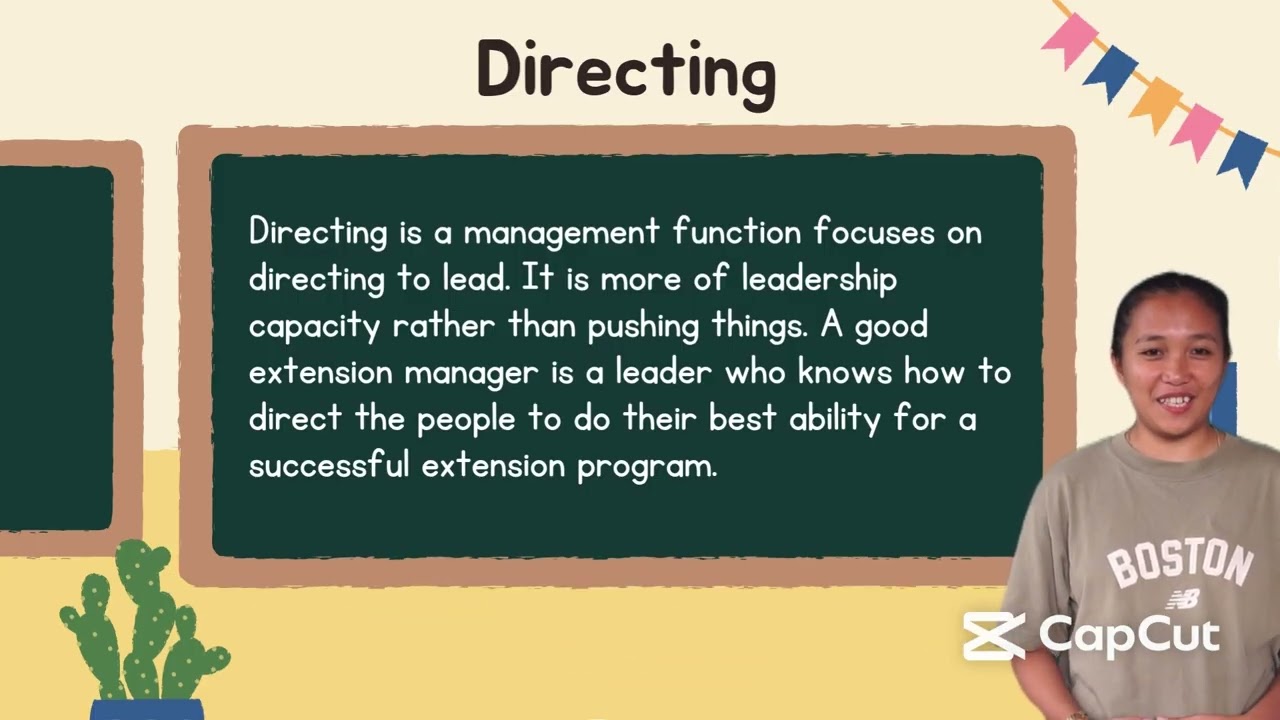 Directing

Directing is a management function focuses on directing to lead. It is more of leadership capacity rather than pushing things. A good extension manager is a leader who knows how to direct the people to do their best ability for a successful extension program.

BOSTON

CapCut